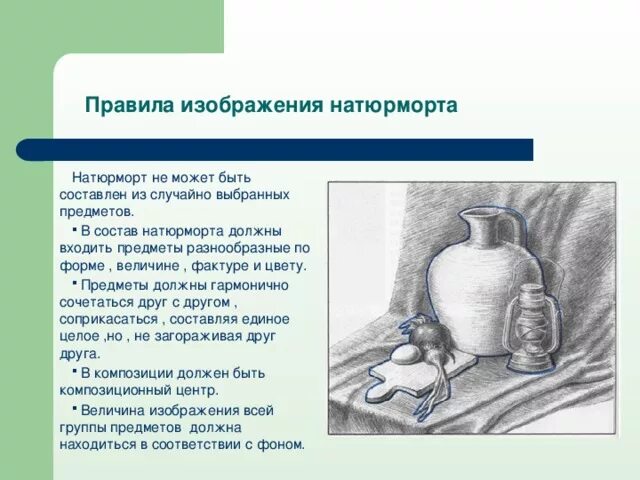 Правила изображения натюрморта

Натюрморт не может быть составлен из случайно выбранных предметов.

▪ В состав натюрморта должны входить предметы разнообразные по форме , величине , фактуре и цвету.

▪ Предметы должны гармонично сочетаться друг с другом , соприкасаться , составляя единое целое ,но , не загораживая друг друга.

▪ В композиции должен быть композиционный центр.

▪ Величина изображения всей группы предметов должна находиться в соответствии с фоном.